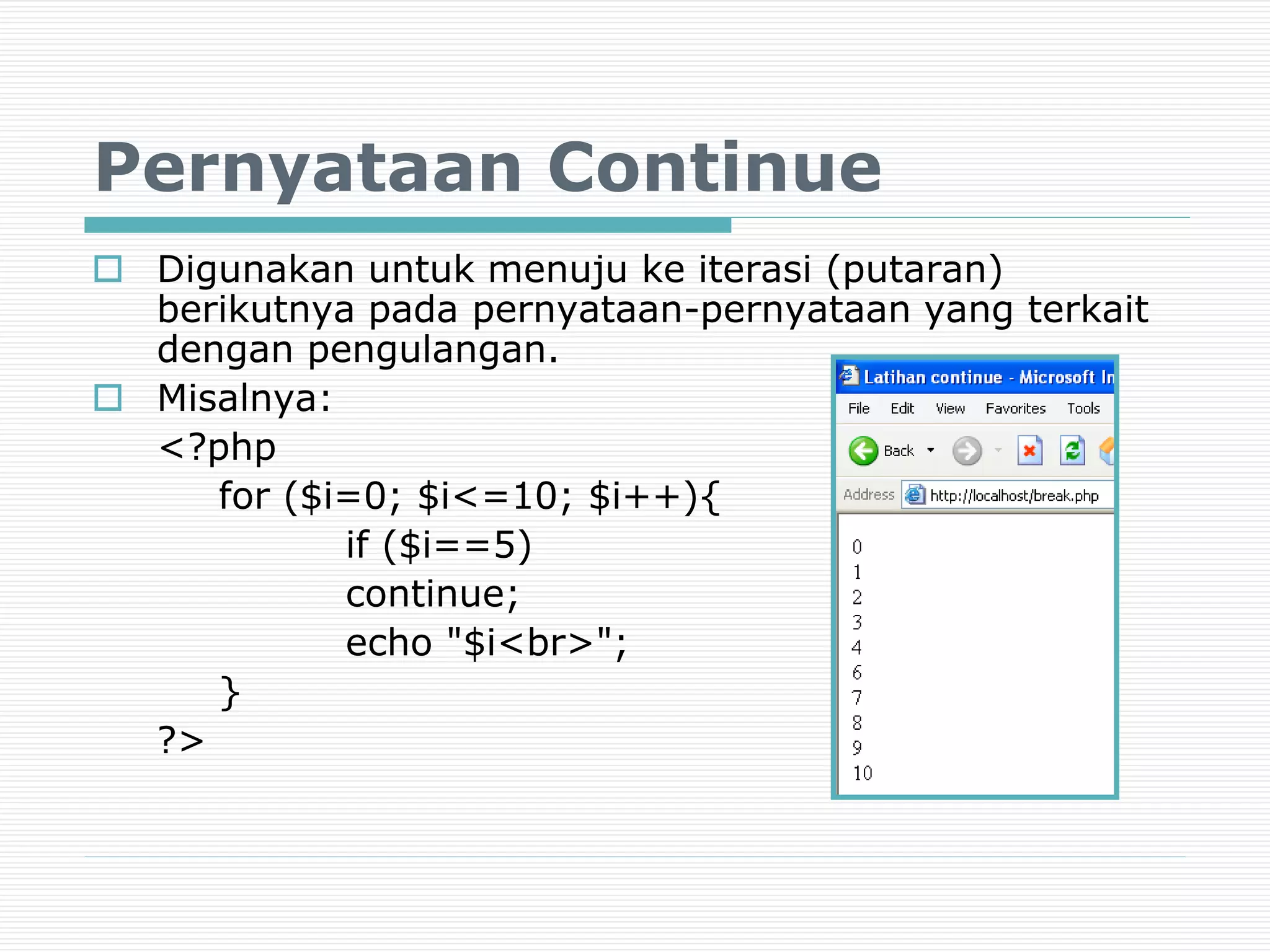 Pernyataan Continue

Digunakan untuk menuju ke iterasi (putaran) berikutnya pada pernyataan-pernyataan yang terkait dengan pengulangan.

Misalnya:

<?php
for ($i=0; $i<=10; $i++){
if ($i==5)
continue;
echo "$i<br>";
}
?>

Latihan continue - Microsoft In

File Edit View Favorites Tools

Back

Address http://localhost/break.php

0
1
2
3
4
6
7
8
9
10